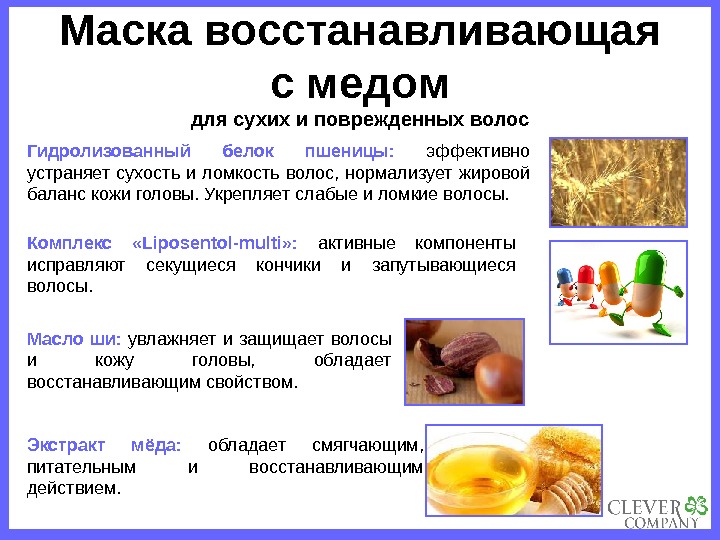 Маска восстанавливающая с медом

для сухих и поврежденных волос

Гидролизованный белок пшеницы: эффективно устраняет сухость и ломкость волос, нормализует жировой баланс кожи головы. Укрепляет слабые и ломкие волосы.

Комплекс «Liposentol-multi»: активные компоненты исправляют секущиеся кончики и запутывающиеся волосы.

Масло ши: увлажняет и защищает волосы и кожу головы, обладает восстанавливающим свойством.

Экстракт мёда: обладает смягчающим, питательным и восстанавливающим действием.

CLEVER COMPANY